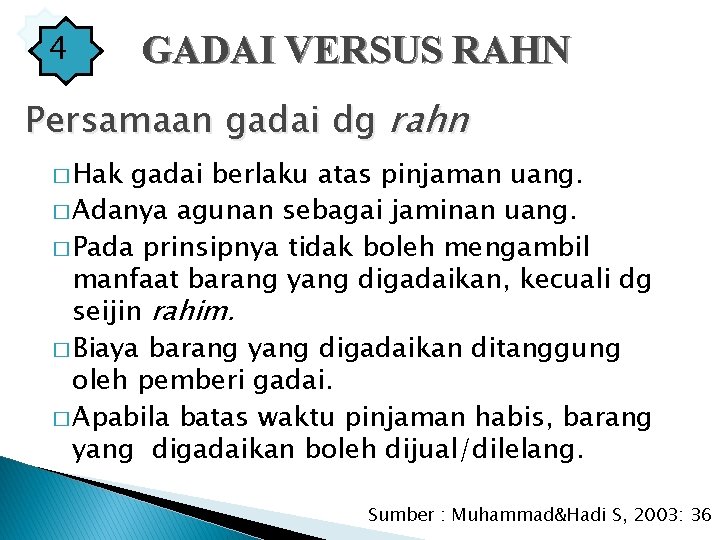 4

GADAI VERSUS RAHN

Persamaan gadai dg rahn

□ Hak gadai berlaku atas pinjaman uang.
□ Adanya agunan sebagai jaminan uang.
□ Pada prinsipnya tidak boleh mengambil manfaat barang yang digadaikan, kecuali dg seijin rahim.
□ Biaya barang yang digadaikan ditanggung oleh pemberi gadai.
□ Apabila batas waktu pinjaman habis, barang yang digadaikan boleh dijual/dilelang.

Sumber : Muhammad&Hadi S, 2003: 36